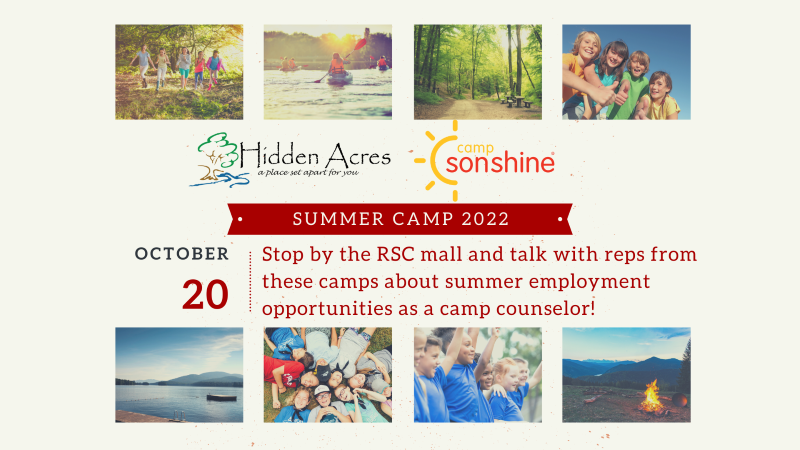 Hidden Acres
a place set apart for you

camp sonshine

SUMMER CAMP 2022

OCTOBER
20

Stop by the RSC mall and talk with reps from these camps about summer employment opportunities as a camp counselor!